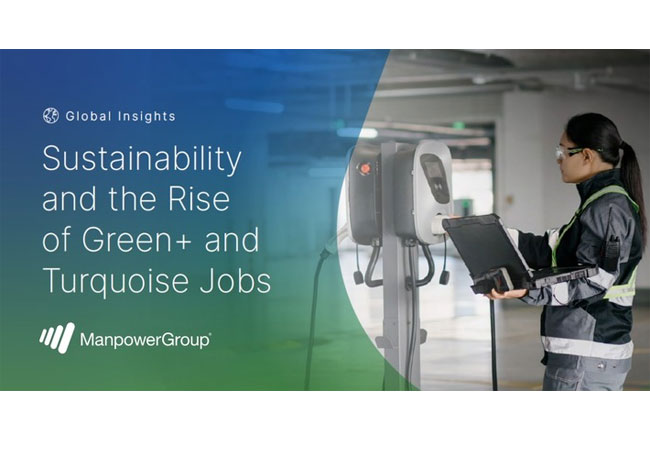 Global Insights

Sustainability and the Rise of Green+ and Turquoise Jobs

ManpowerGroup®